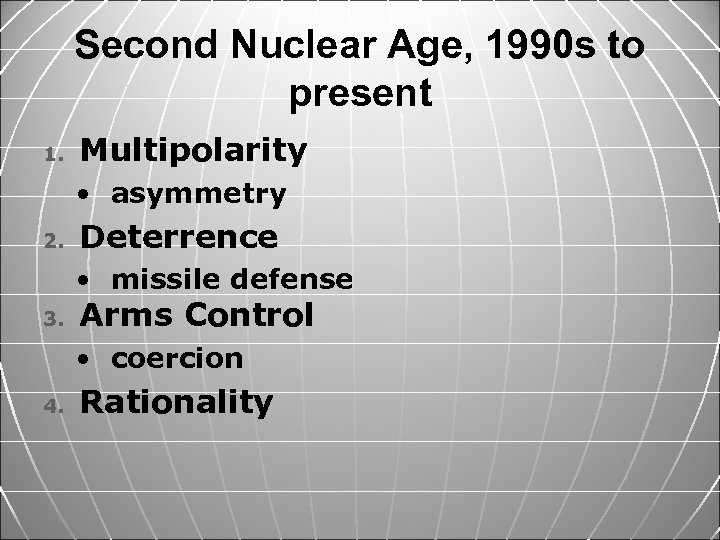 Second Nuclear Age, 1990s to present

1. Multipolarity
 • asymmetry
2. Deterrence
 • missile defense
3. Arms Control
 • coercion
4. Rationality